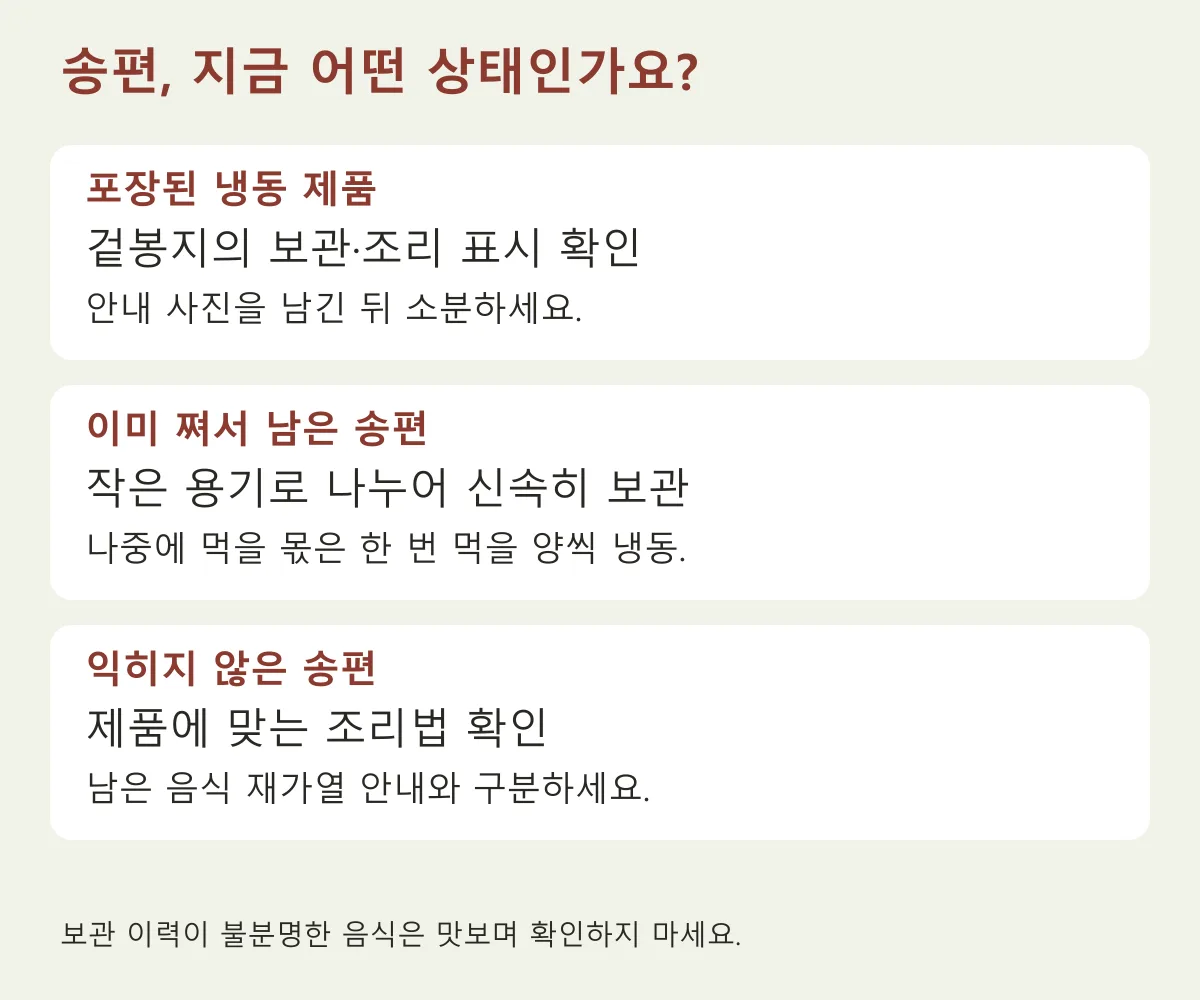 송편, 지금 어떤 상태인가요?

포장된 냉동 제품
겉봉지의 보관·조리 표시 확인
안내 사진을 남긴 뒤 소분하세요.

이미 쪄서 남은 송편
작은 용기로 나누어 신속히 보관
나중에 먹을 몫은 한 번 먹을 양씩 냉동.

익히지 않은 송편
제품에 맞는 조리법 확인
남은 음식 재가열 안내와 구분하세요.

보관 이력이 불분명한 음식은 맛보며 확인하지 마세요.